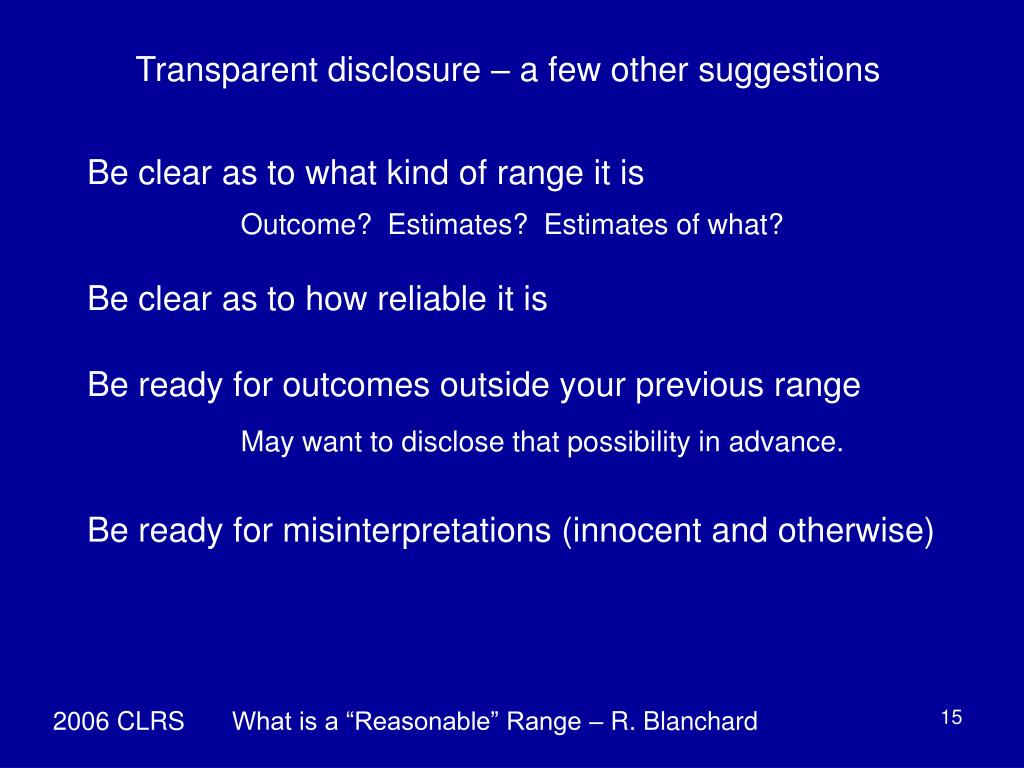 Transparent disclosure – a few other suggestions

Be clear as to what kind of range it is

Outcome?  Estimates?  Estimates of what?

Be clear as to how reliable it is

Be ready for outcomes outside your previous range

May want to disclose that possibility in advance.

Be ready for misinterpretations (innocent and otherwise)

2006 CLRS    What is a “Reasonable” Range – R. Blanchard

15